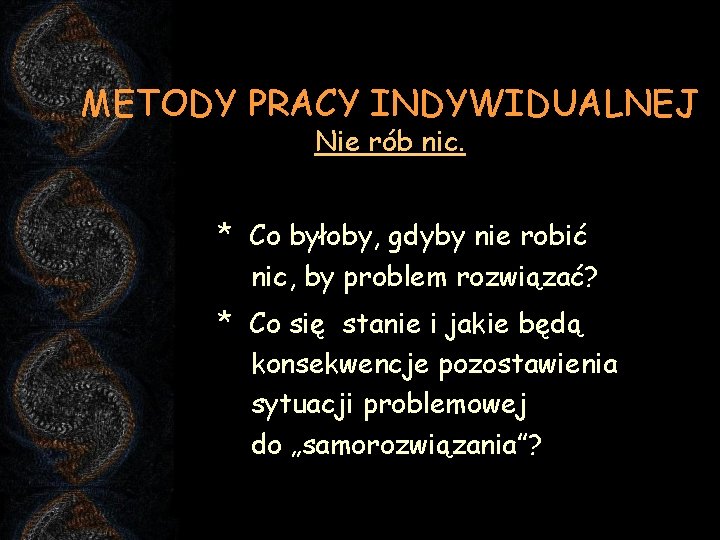 METODY PRACY INDYWIDUALNEJ
Nie rób nic.

* Co byłoby, gdyby nie robić nic, by problem rozwiązać?
* Co się stanie i jakie będą konsekwencje pozostawienia sytuacji problemowej do „samorozwiązania”?